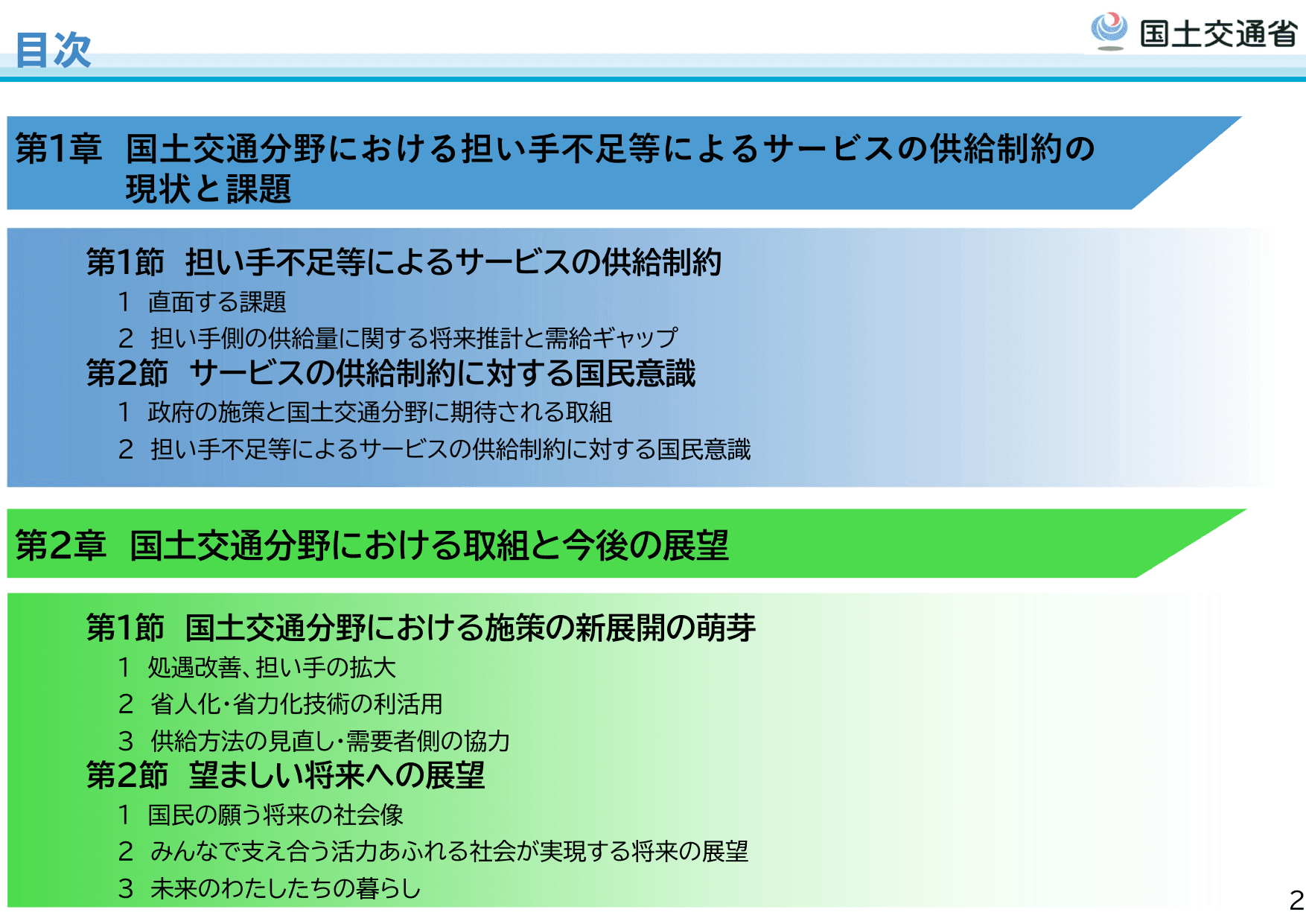 目次

国土交通省

第1章　国土交通分野における担い手不足等によるサービスの供給制約の現状と課題

第1節　担い手不足等によるサービスの供給制約
1　直面する課題
2　担い手側の供給量に関する将来推計と需給ギャップ
第2節　サービスの供給制約に対する国民意識
1　政府の施策と国土交通分野に期待される取組
2　担い手不足等によるサービスの供給制約に対する国民意識

第2章　国土交通分野における取組と今後の展望

第1節　国土交通分野における施策の新展開の萌芽
1　処遇改善、担い手の拡大
2　省人化・省力化技術の利活用
3　供給方法の見直し・需要者側の協力
第2節　望ましい将来への展望
1　国民の願う将来の社会像
2　みんなで支え合う活力あふれる社会が実現する将来の展望
3　未来のわたしたちの暮らし

2